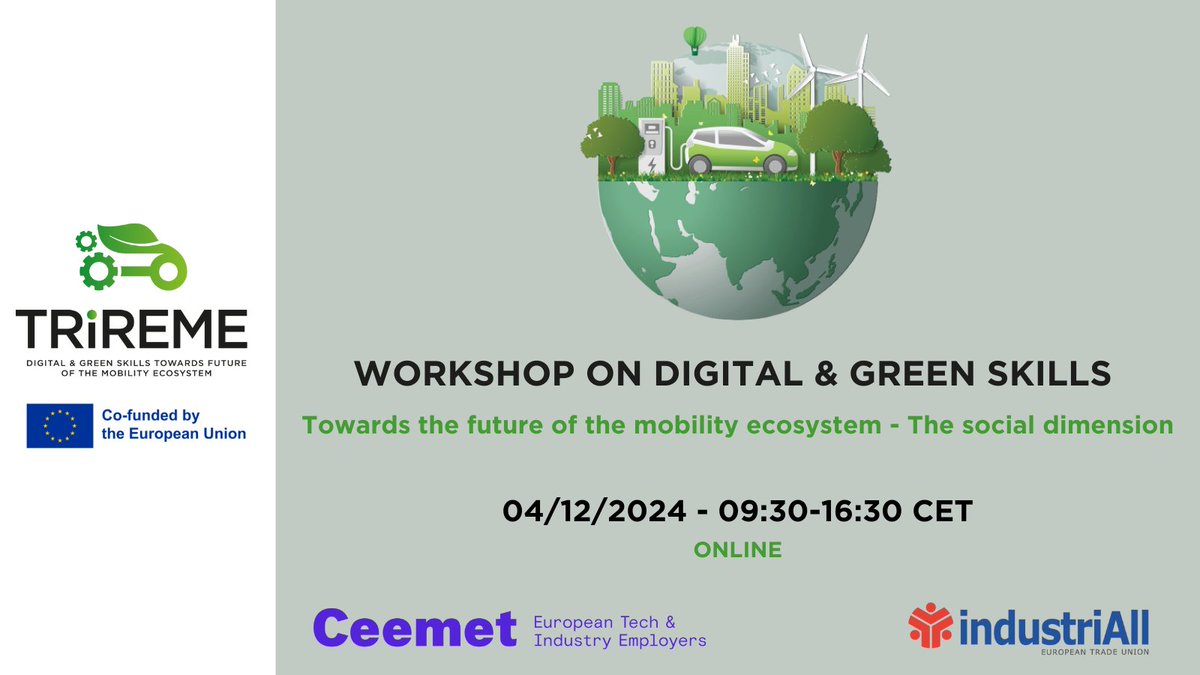 TRiREME
DIGITAL & GREEN SKILLS TOWARDS FUTURE OF THE MOBILITY ECOSYSTEM

Co-funded by the European Union

WORKSHOP ON DIGITAL & GREEN SKILLS

Towards the future of the mobility ecosystem - The social dimension

04/12/2024 - 09:30-16:30 CET

ONLINE

Ceemet European Tech & Industry Employers

industriAll EUROPEAN TRADE UNION